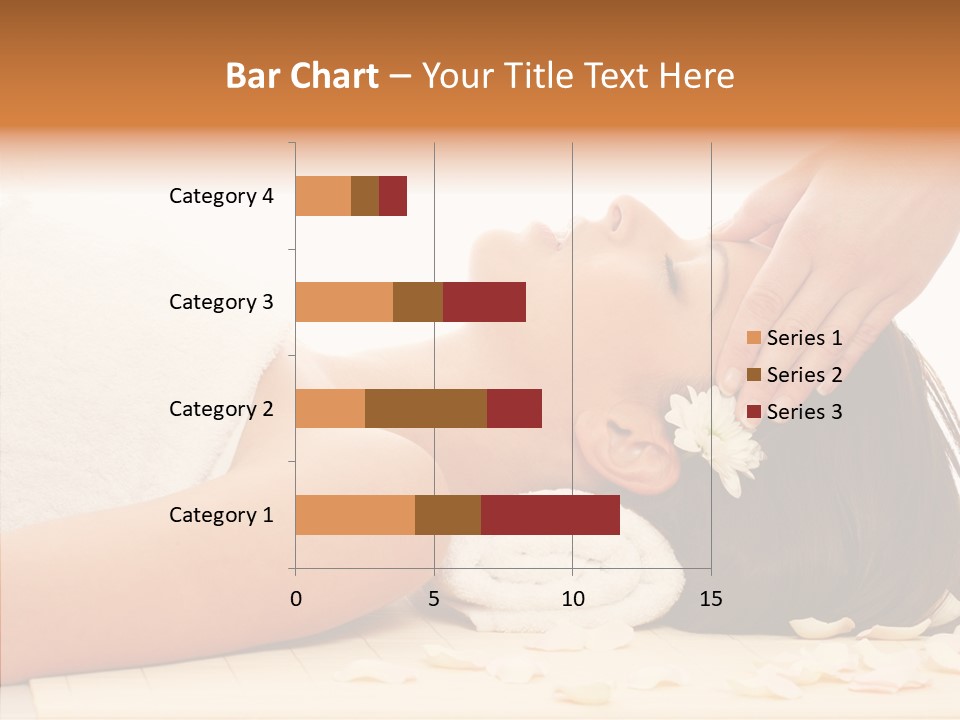 Bar Chart – Your Title Text Here

Category 4
Category 3
Category 2
Category 1

0
5
10
15

Series 1
Series 2
Series 3